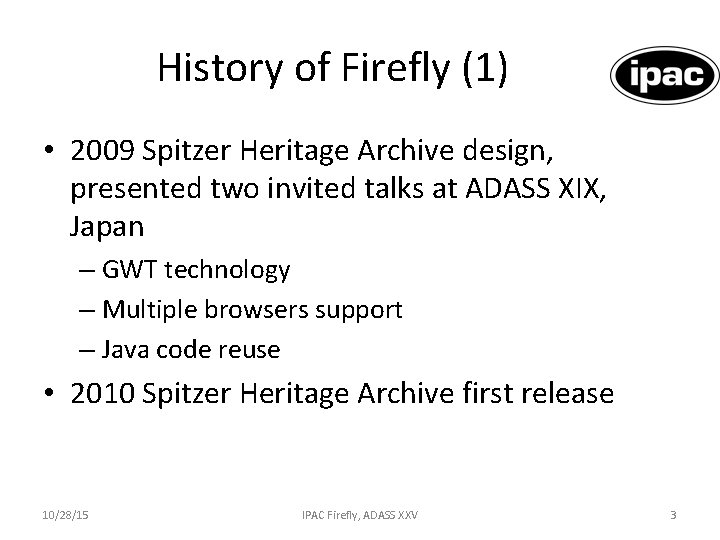 History of Firefly (1)

ipac

• 2009 Spitzer Heritage Archive design, presented two invited talks at ADASS XIX, Japan

– GWT technology

– Multiple browsers support

– Java code reuse

• 2010 Spitzer Heritage Archive first release

10/28/15

IPAC Firefly, ADASS XXV

3